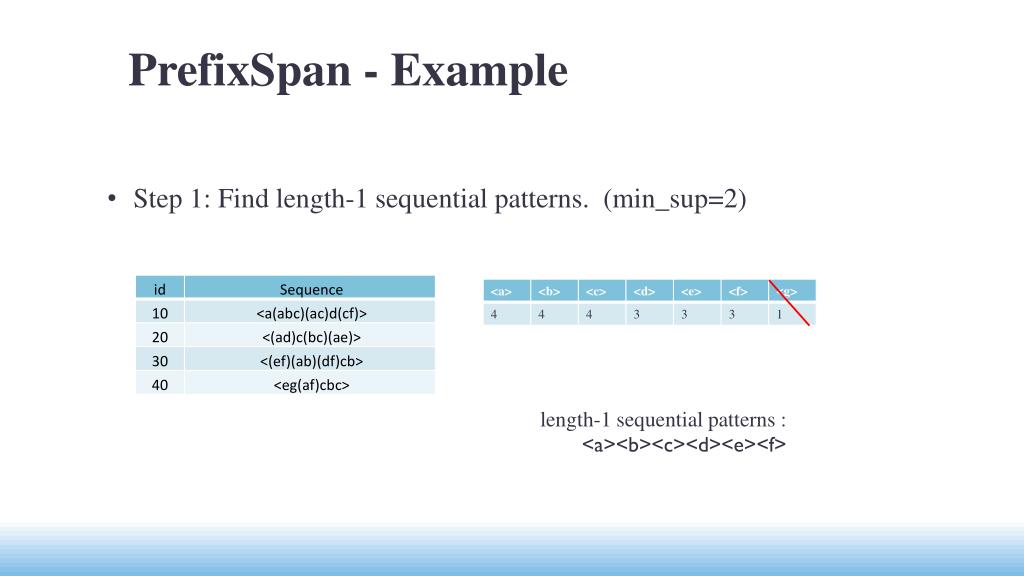 PrefixSpan - Example

• Step 1: Find length-1 sequential patterns. (min_sup=2)

| id | Sequence |
|---|---|
| 10 | <a(abc)(ac)d(cf)> |
| 20 | <(ad)c(bc)(ae)> |
| 30 | <(ef)(ab)(df)cb> |
| 40 | <eg(af)cbc> |

| <a> | <b> | <c> | <d> | <e> | <f> | <g> |
|---|---|---|---|---|---|---|
| 4 | 4 | 4 | 3 | 3 | 3 | 1 |

length-1 sequential patterns :
<a><b><c><d><e><f>